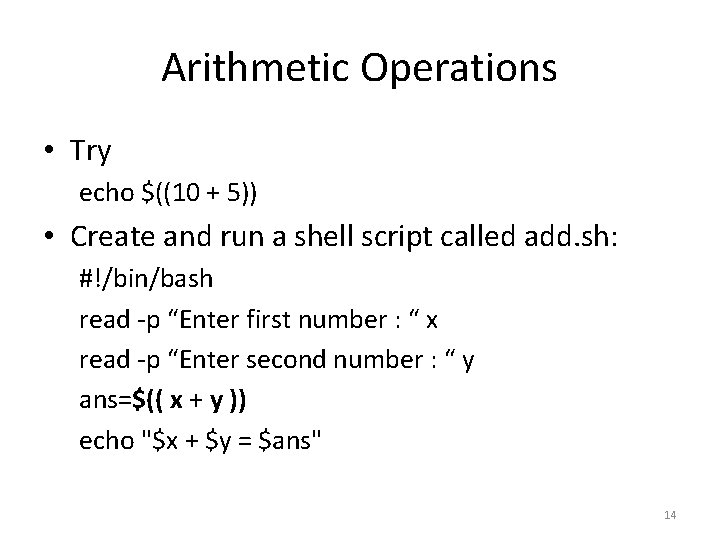 Arithmetic Operations

• Try

echo $((10 + 5))

• Create and run a shell script called add.sh:

#!/bin/bash

read -p “Enter first number : “ x

read -p “Enter second number : “ y

ans=$(( x + y ))

echo "$x + $y = $ans"

14